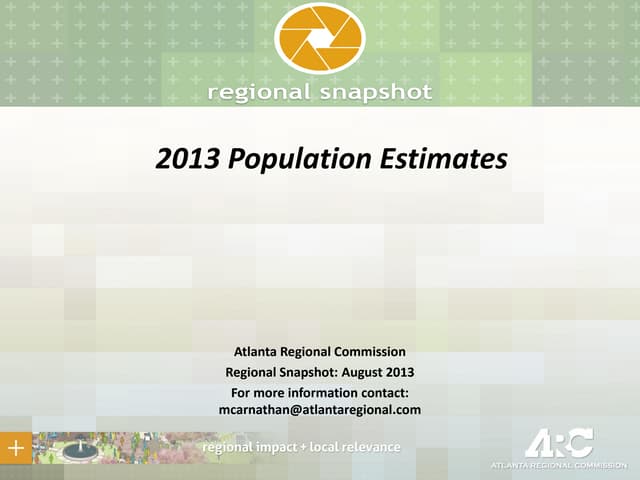 regional snapshot

2013 Population Estimates

Atlanta Regional Commission
Regional Snapshot: August 2013
For more information contact:
mcarnathan@atlantaregional.com

regional impact + local relevance

ARC
ATLANTA REGIONAL COMMISSION